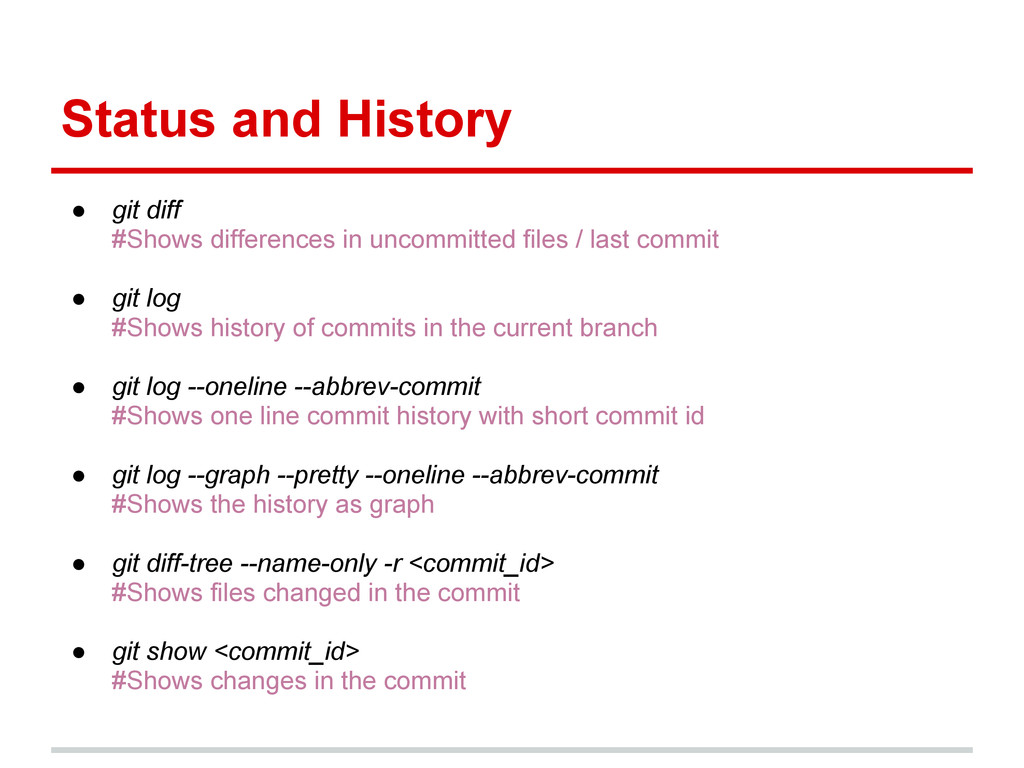 Status and History

● git diff
#Shows differences in uncommitted files / last commit

● git log
#Shows history of commits in the current branch

● git log --oneline --abbrev-commit
#Shows one line commit history with short commit id

● git log --graph --pretty --oneline --abbrev-commit
#Shows the history as graph

● git diff-tree --name-only -r <commit_id>
#Shows files changed in the commit

● git show <commit_id>
#Shows changes in the commit